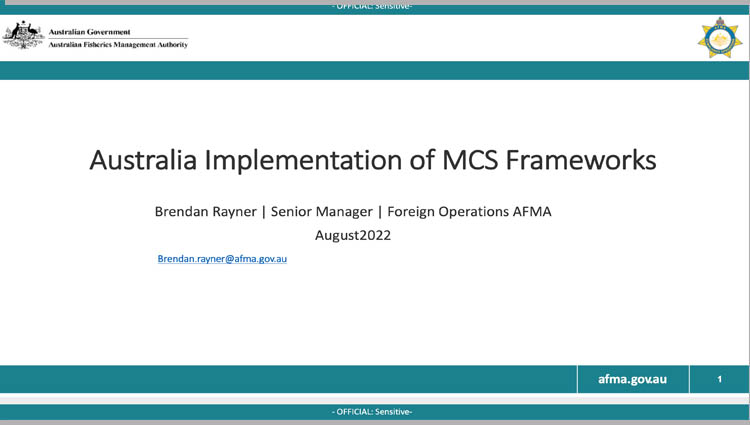 - OFFICIAL: Sensitive-

Australian Government
Australian Fisheries Management Authority

Australia Implementation of MCS Frameworks

Brendan Rayner | Senior Manager | Foreign Operations AFMA
August2022

Brendan.rayner@afma.gov.au

afma.gov.au

1

- OFFICIAL: Sensitive-